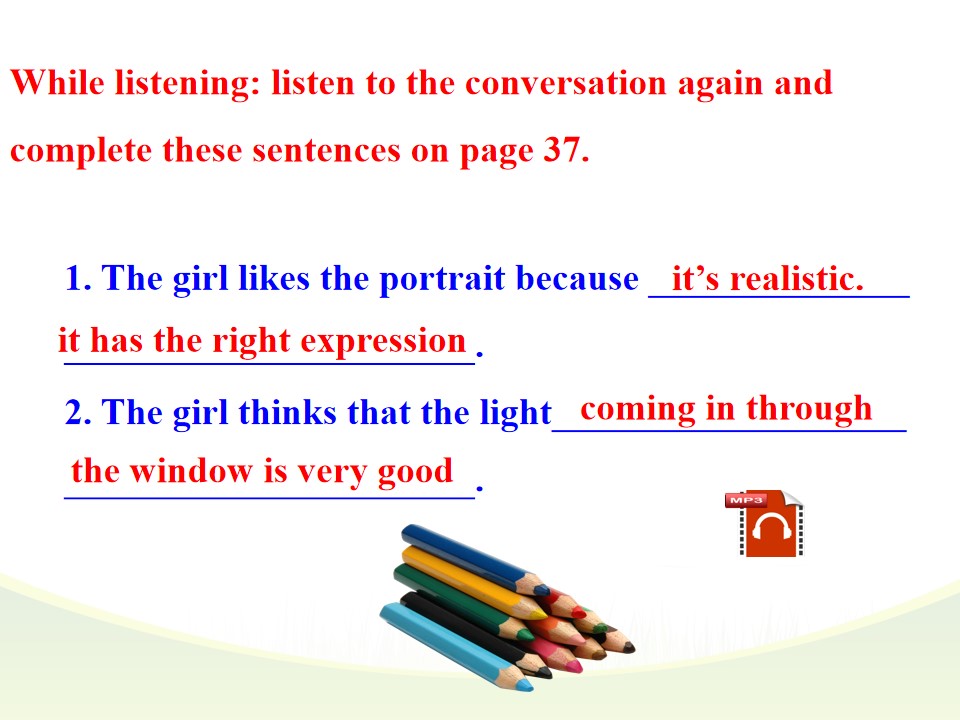 While listening: listen to the conversation again and complete these sentences on page 37.

1. The girl likes the portrait because it's realistic. it has the right expression.

2. The girl thinks that the light coming in through the window is very good.

MP3